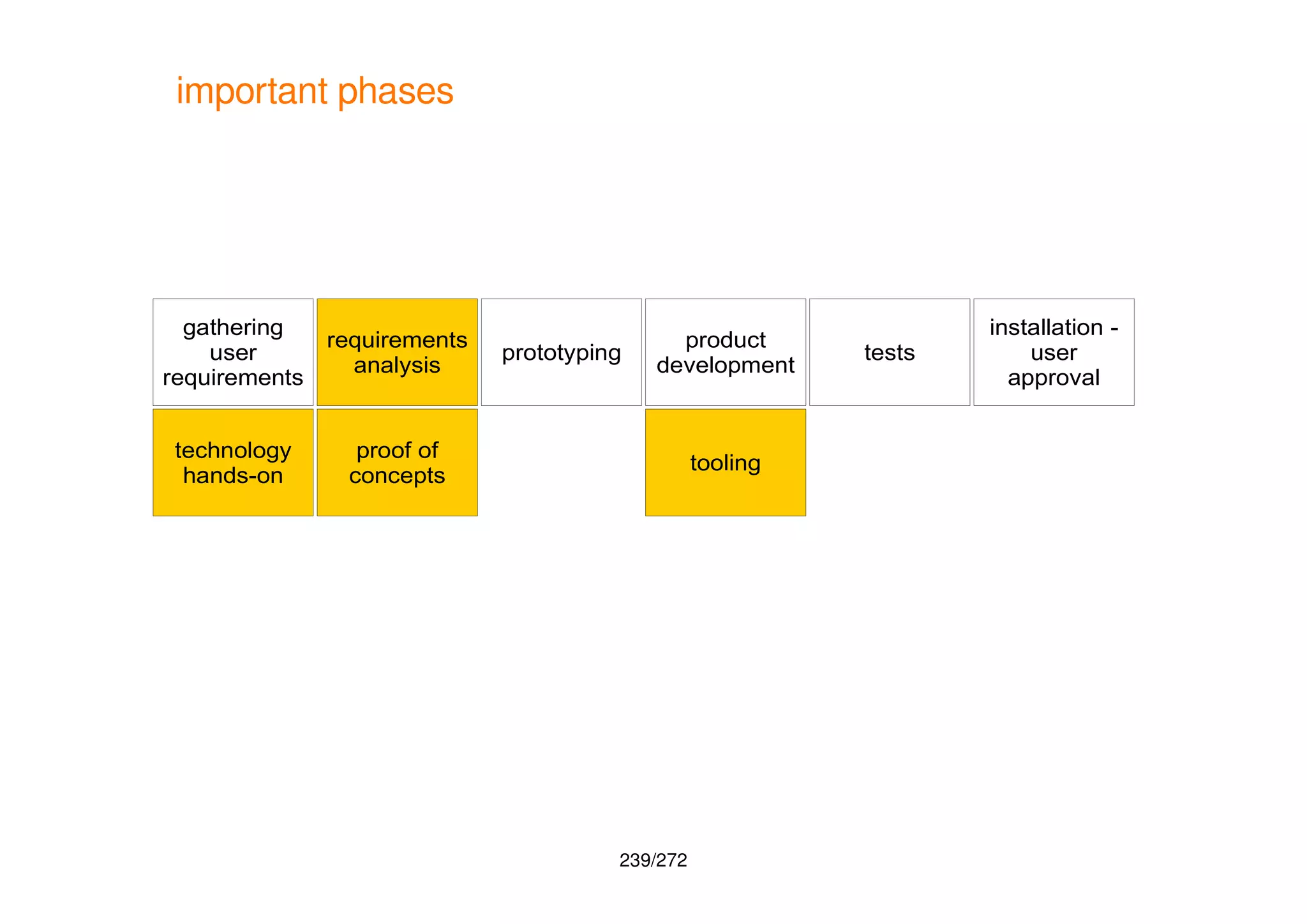 important phases

gathering user requirements

requirements analysis

prototyping

product development

tests

installation - user approval

technology hands-on

proof of concepts

tooling

239/272